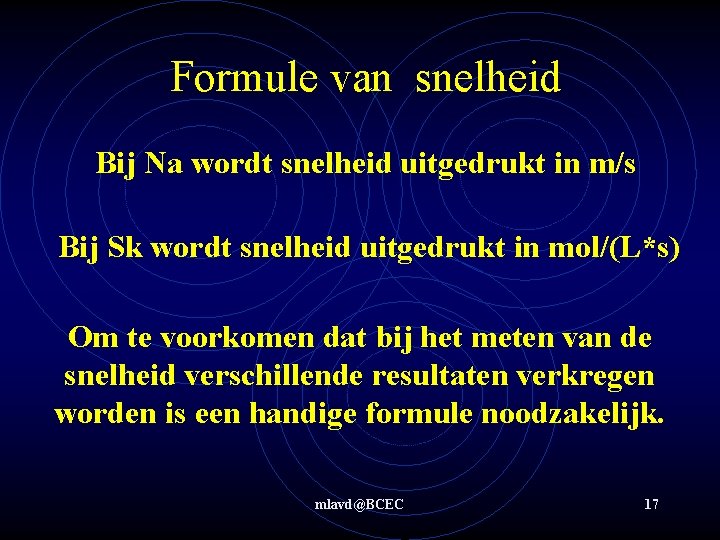 Formule van snelheid

Bij Na wordt snelheid uitgedrukt in m/s

Bij Sk wordt snelheid uitgedrukt in mol/(L*s)

Om te voorkomen dat bij het meten van de snelheid verschillende resultaten verkregen worden is een handige formule noodzakelijk.

mlavd@BCEC

17